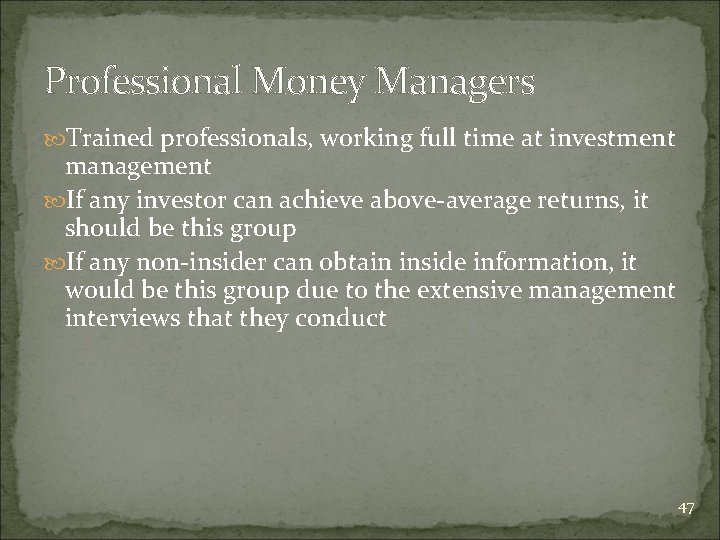 Professional Money Managers

Trained professionals, working full time at investment management

If any investor can achieve above-average returns, it should be this group

If any non-insider can obtain inside information, it would be this group due to the extensive management interviews that they conduct

47